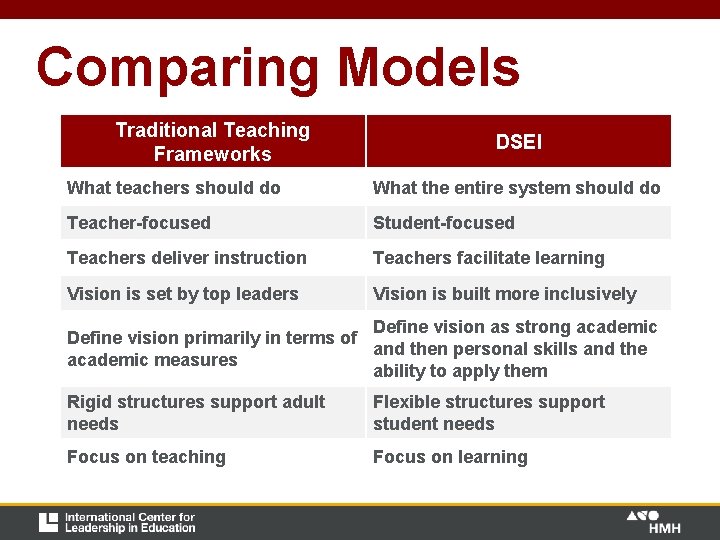 Comparing Models

| Traditional Teaching Frameworks | DSEI |
|---|---|
| What teachers should do | What the entire system should do |
| Teacher-focused | Student-focused |
| Teachers deliver instruction | Teachers facilitate learning |
| Vision is set by top leaders | Vision is built more inclusively |
| Define vision primarily in terms of academic measures | Define vision as strong academic and then personal skills and the ability to apply them |
| Rigid structures support adult needs | Flexible structures support student needs |
| Focus on teaching | Focus on learning |

International Center for Leadership in Education

HMH